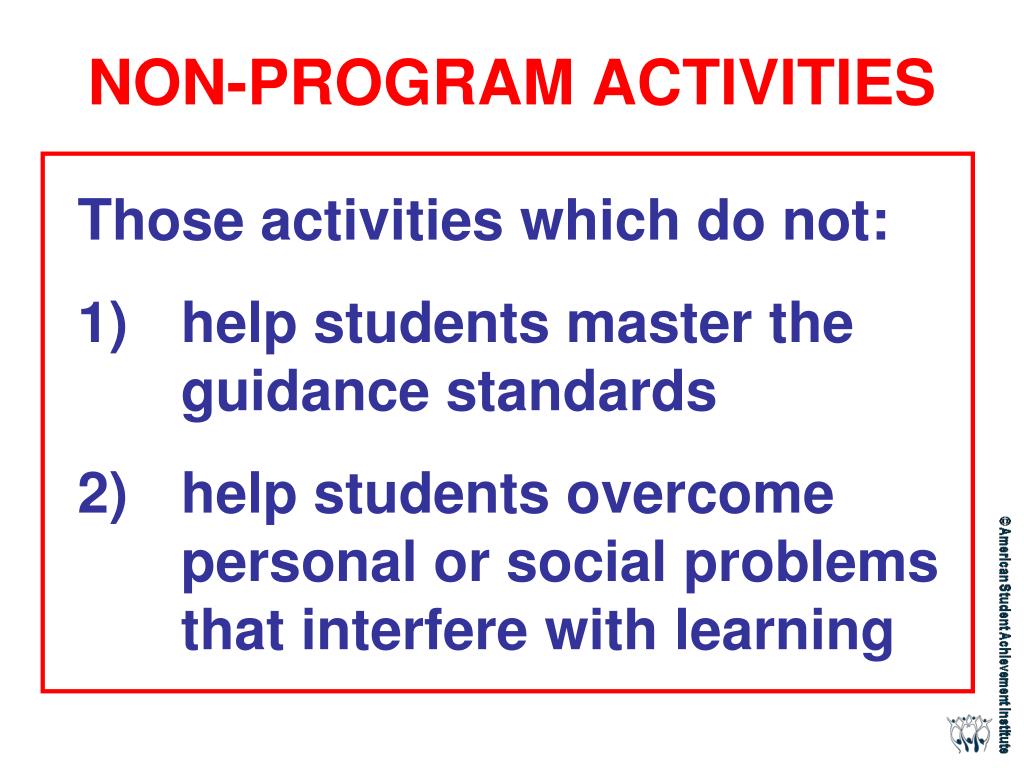 NON-PROGRAM ACTIVITIES

Those activities which do not:

1) help students master the guidance standards

2) help students overcome personal or social problems that interfere with learning

©American Student Achievement Institute